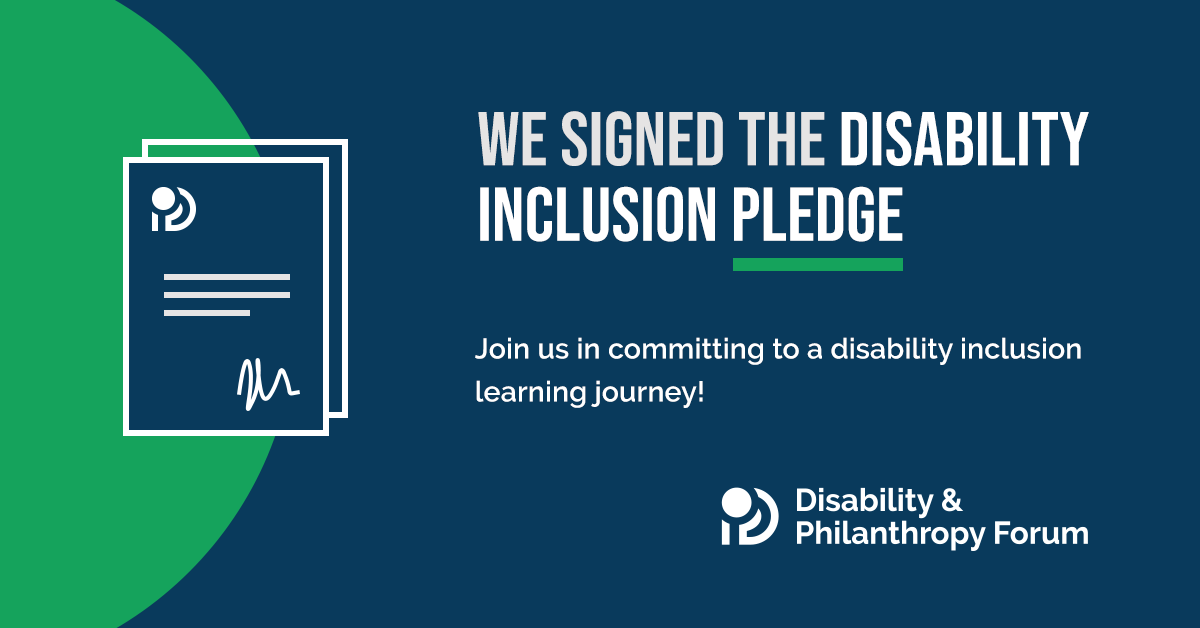 WE SIGNED THE DISABILITY INCLUSION PLEDGE

Join us in committing to a disability inclusion learning journey!

Disability & Philanthropy Forum